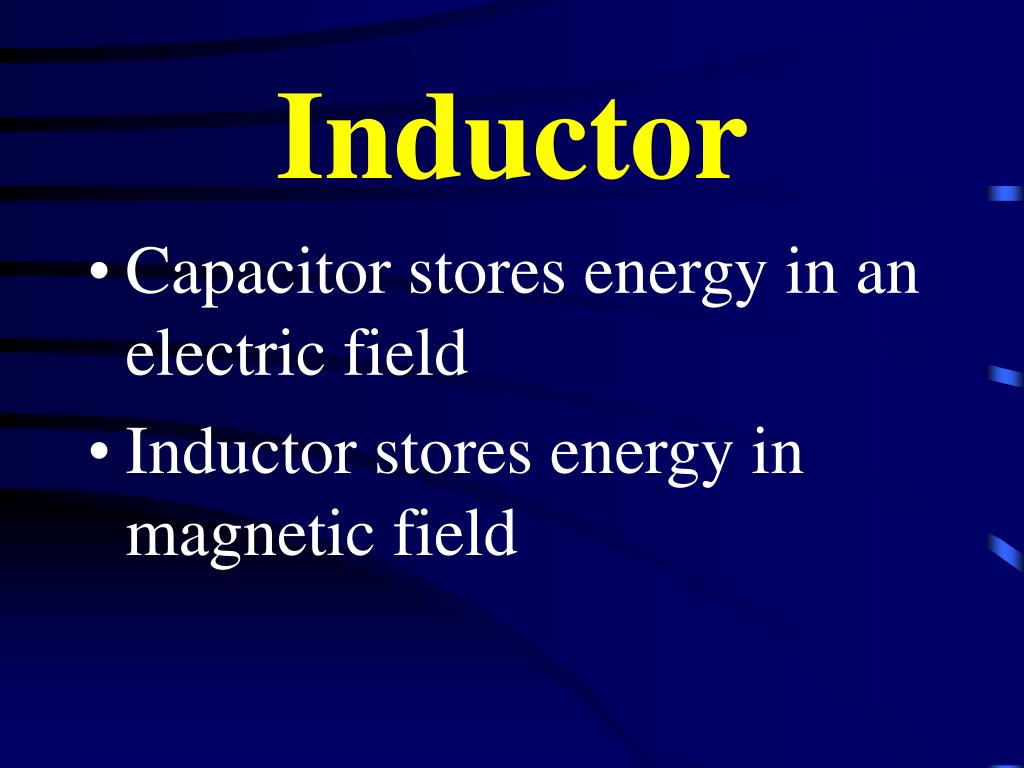 Inductor

• Capacitor stores energy in an electric field

• Inductor stores energy in magnetic field